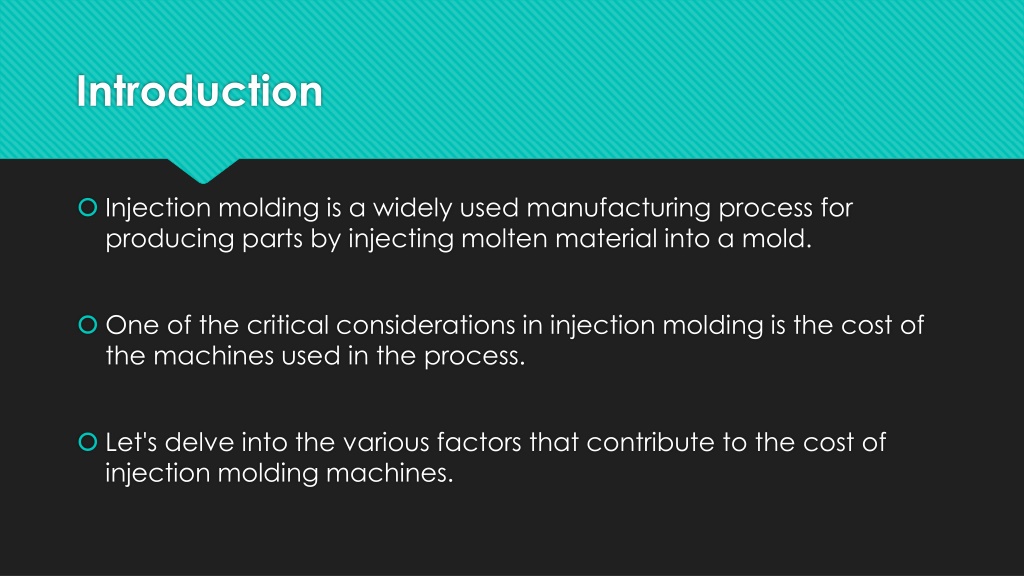 Introduction

Injection molding is a widely used manufacturing process for producing parts by injecting molten material into a mold.

One of the critical considerations in injection molding is the cost of the machines used in the process.

Let's delve into the various factors that contribute to the cost of injection molding machines.